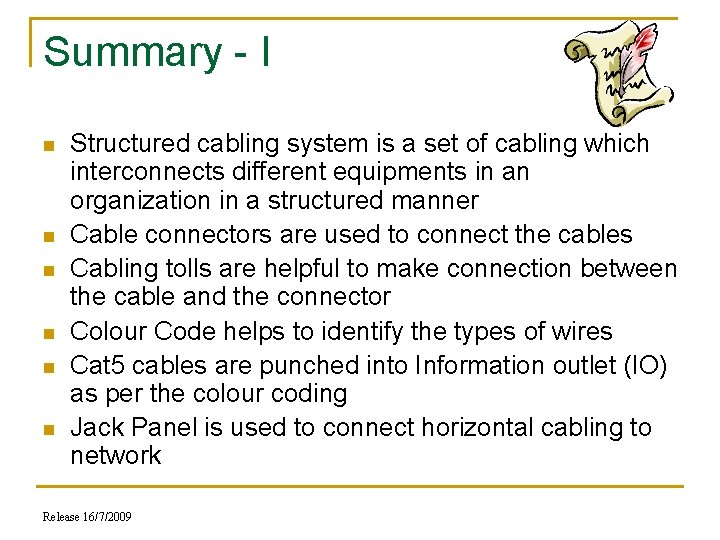 Summary - I

- Structured cabling system is a set of cabling which interconnects different equipments in an organization in a structured manner
- Cable connectors are used to connect the cables
- Cabling tolls are helpful to make connection between the cable and the connector
- Colour Code helps to identify the types of wires
- Cat5 cables are punched into Information outlet (IO) as per the colour coding
- Jack Panel is used to connect horizontal cabling to network

Release 16/7/2009